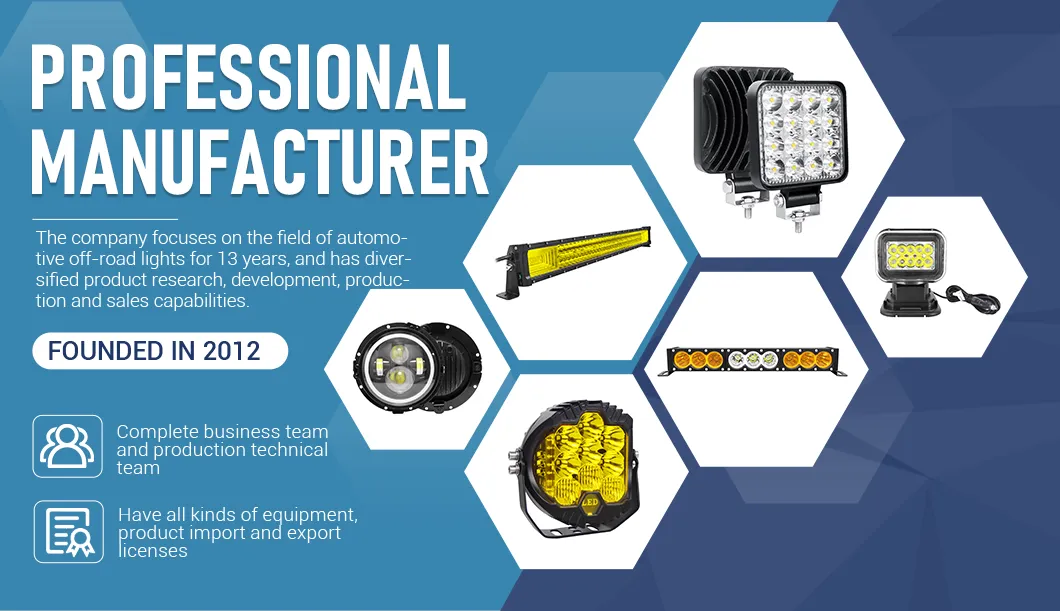 PROFESSIONAL MANUFACTURER

The company focuses on the field of automotive off-road lights for 13 years, and has diversified product research, development, production and sales capabilities.

FOUNDED IN 2012

Complete business team and production technical team

Have all kinds of equipment, product import and export licenses

LED